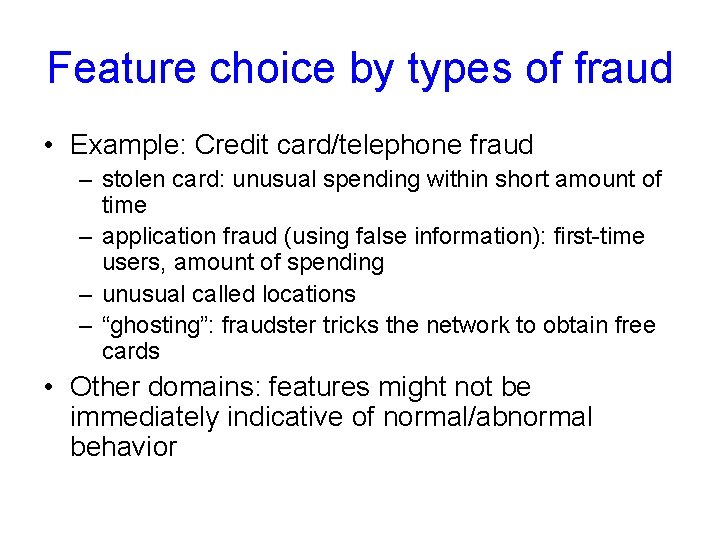 Feature choice by types of fraud

• Example: Credit card/telephone fraud
  – stolen card: unusual spending within short amount of time
  – application fraud (using false information): first-time users, amount of spending
  – unusual called locations
  – “ghosting”: fraudster tricks the network to obtain free cards

• Other domains: features might not be immediately indicative of normal/abnormal behavior